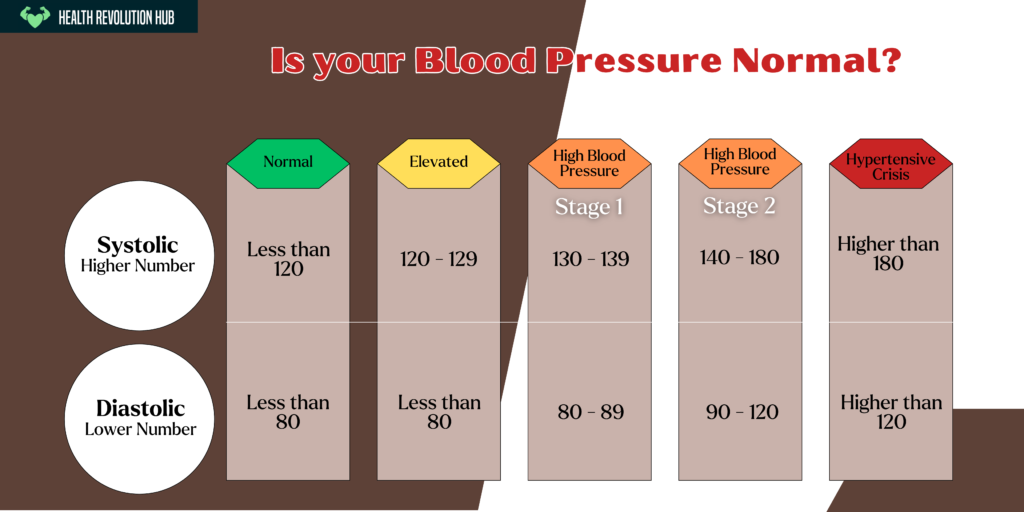 HEALTH REVOLUTION HUB

Is your Blood Pressure Normal?

| | Normal | Elevated | High Blood Pressure Stage 1 | High Blood Pressure Stage 2 | Hypertensive Crisis |
|---|---|---|---|---|---|
| Systolic Higher Number | Less than 120 | 120 - 129 | 130 - 139 | 140 - 180 | Higher than 180 |
| Diastolic Lower Number | Less than 80 | Less than 80 | 80 - 89 | 90 - 120 | Higher than 120 |